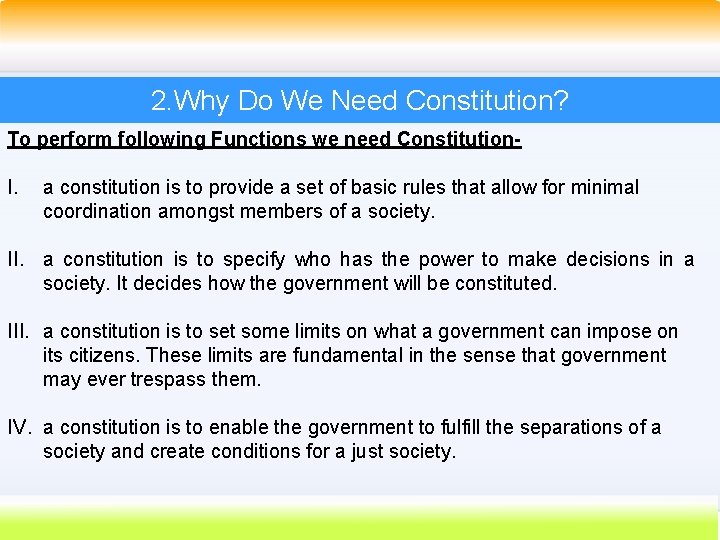 2.Why Do We Need Constitution?

To perform following Functions we need Constitution-

I. a constitution is to provide a set of basic rules that allow for minimal coordination amongst members of a society.

II. a constitution is to specify who has the power to make decisions in a society. It decides how the government will be constituted.

III. a constitution is to set some limits on what a government can impose on its citizens. These limits are fundamental in the sense that government may ever trespass them.

IV. a constitution is to enable the government to fulfill the separations of a society and create conditions for a just society.